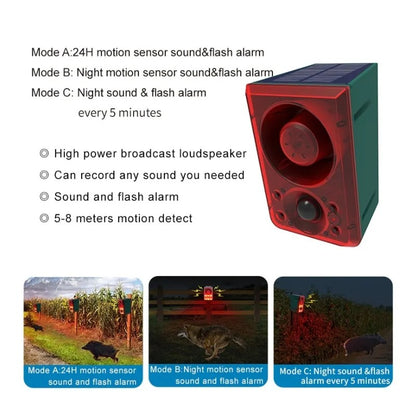 Mode A:24H motion sensor sound&flash alarm

Mode B: Night motion sensor sound&flash alarm

Mode C: Night sound & flash alarm every 5 minutes

High power broadcast loudspeaker

Can record any sound you needed

Sound and flash alarm

5-8 meters motion detect

Mode A:24H motion sensor sound and flash alarm

Mode B:Night motion sensor sound and flash alarm

Mode C: Night sound &flash alarm every 5 minutes